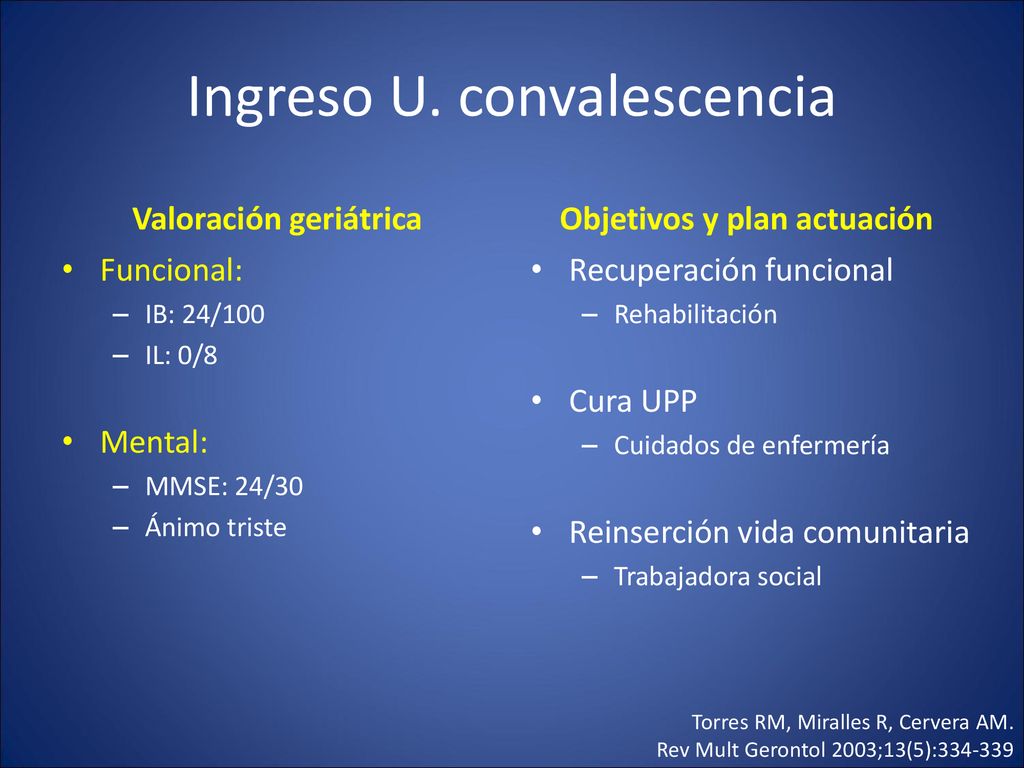 Ingreso U. convalescencia

Valoración geriátrica

• Funcional:
– IB: 24/100
– IL: 0/8

• Mental:
– MMSE: 24/30
– Ánimo triste

Objetivos y plan actuación

• Recuperación funcional
– Rehabilitación

• Cura UPP
– Cuidados de enfermería

• Reinserción vida comunitaria
– Trabajadora social

Torres RM, Miralles R, Cervera AM.
Rev Mult Gerontol 2003;13(5):334-339